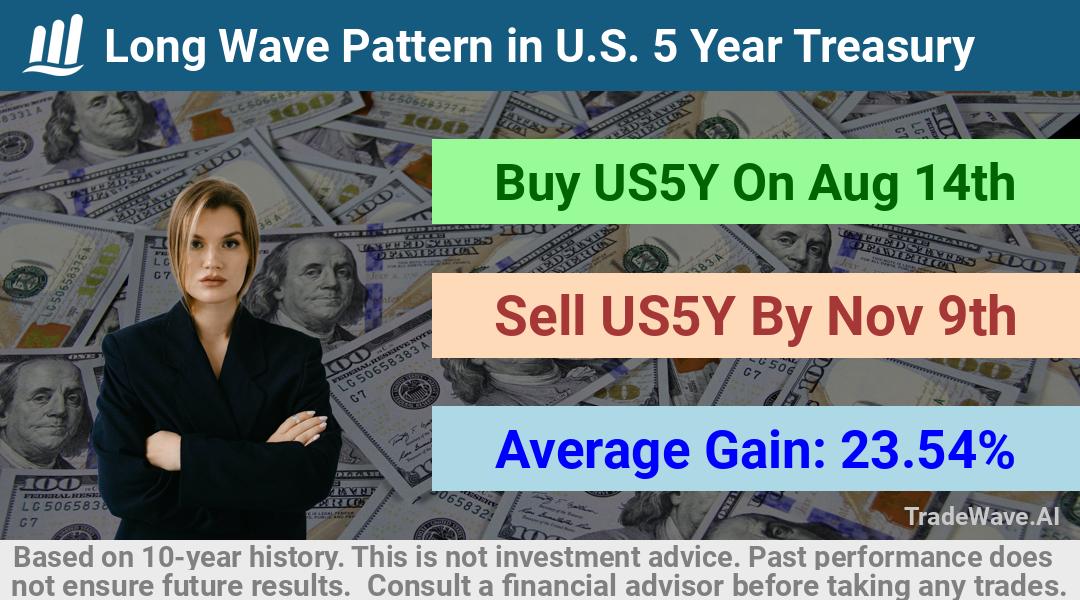 Long Wave Pattern in U.S. 5 Year Treasury

Buy US5Y On Aug 14th

Sell US5Y By Nov 9th

Average Gain: 23.54%

TradeWave.AI

Based on 10-year history. This is not investment advice. Past performance does not ensure future results. Consult a financial advisor before taking any trades.